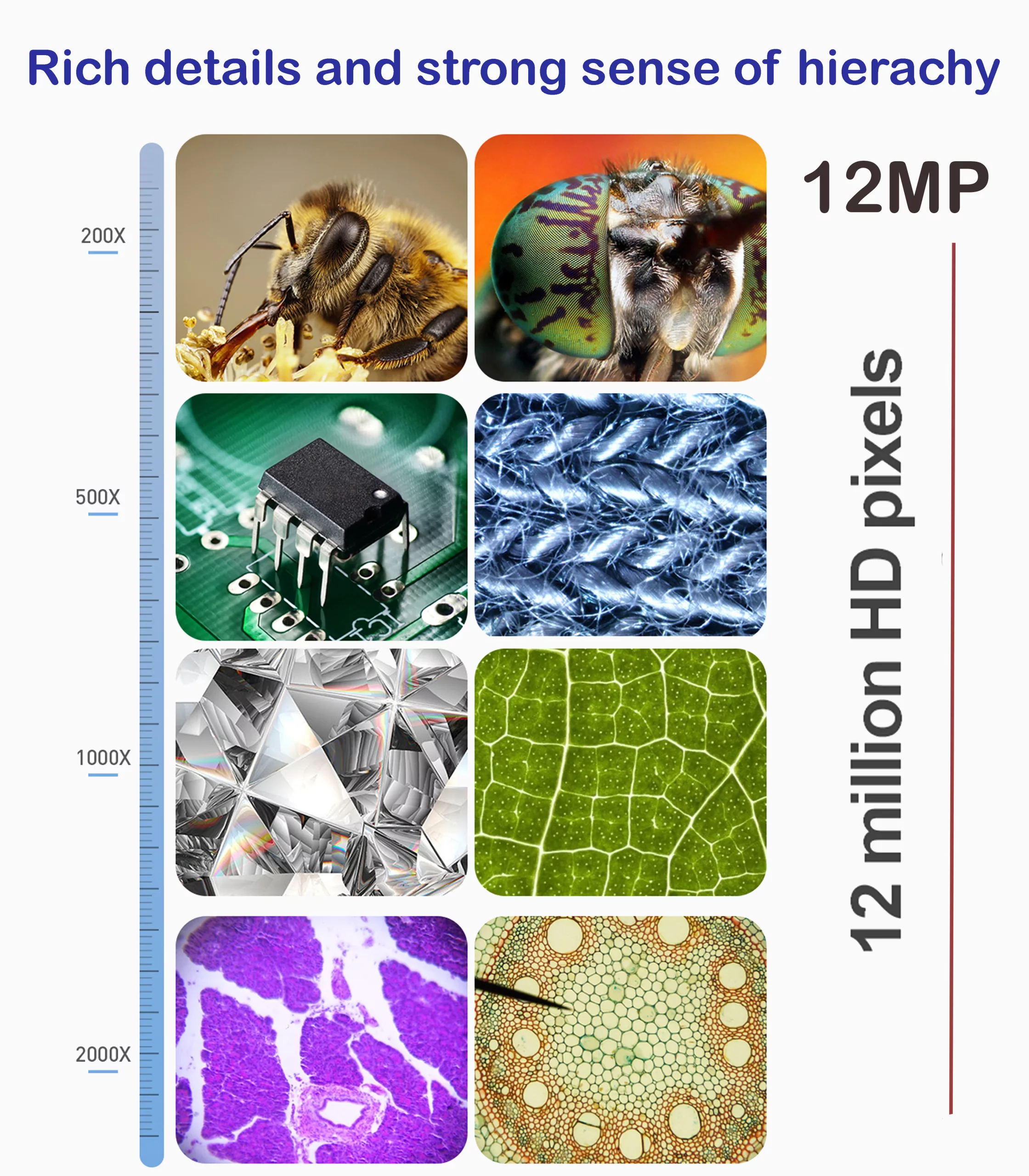 Rich details and strong sense of hierachy

200X

500X

1000X

2000X

12MP

12 million HD pixels